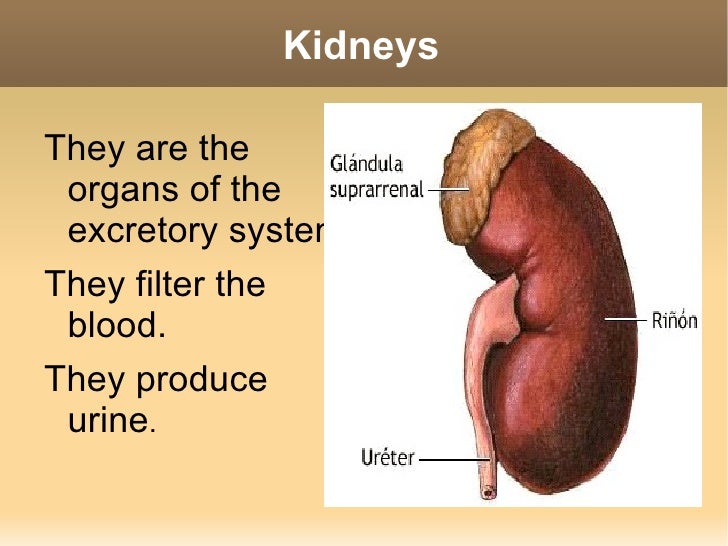 Kidneys

They are the organs of the excretory syster

They filter the blood.

They produce urine.

Glándula suprarrenal

Riñón

Uréter